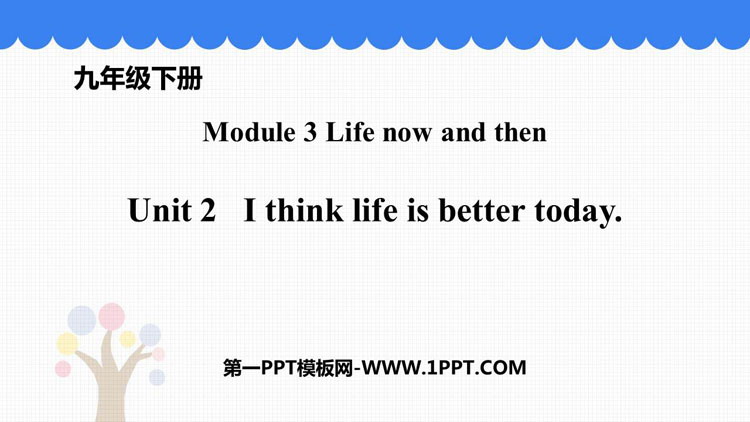 九年级下册

Module 3 Life now and then

Unit 2 I think life is better today.

第一PPT模板网-WWW.1PPT.COM